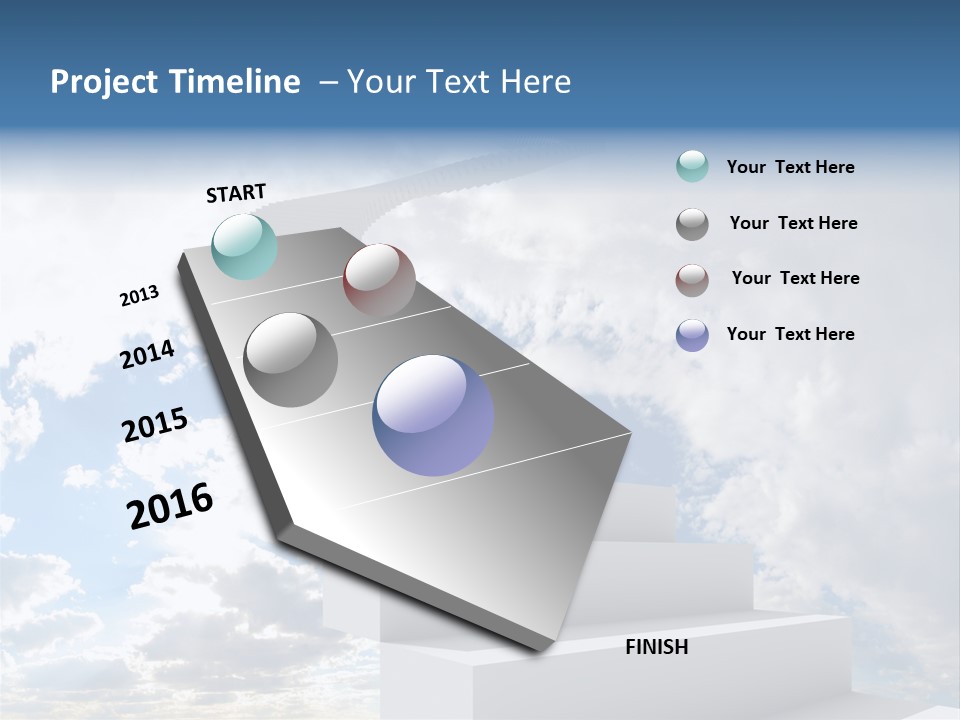 Project Timeline – Your Text Here

START

2013

2014

2015

2016

FINISH

Your Text Here

Your Text Here

Your Text Here

Your Text Here